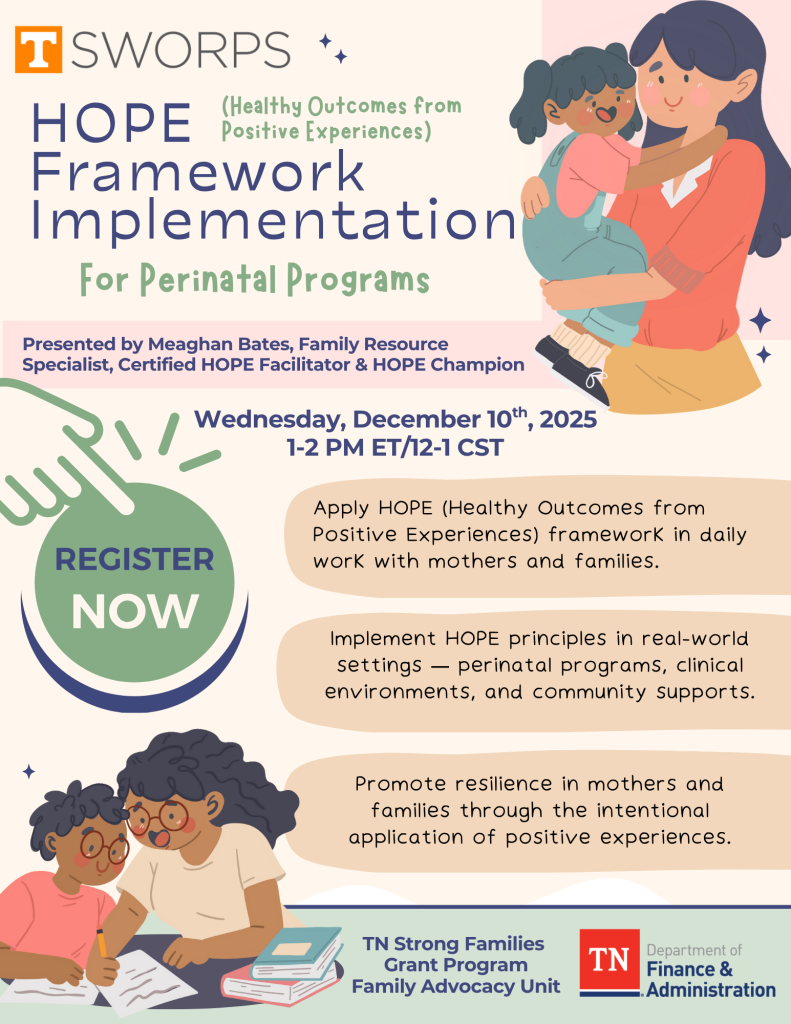 T SWORPS

HOPE (Healthy Outcomes from Positive Experiences)
Framework Implementation

For Perinatal Programs

Presented by Meaghan Bates, Family Resource Specialist, Certified HOPE Facilitator & HOPE Champion

Wednesday, December 10$^{th}$, 2025
1-2 PM ET/12-1 CST

REGISTER NOW

Apply HOPE (Healthy Outcomes from Positive Experiences) framework in daily work with mothers and families.

Implement HOPE principles in real-world settings — perinatal programs, clinical environments, and community supports.

Promote resilience in mothers and families through the intentional application of positive experiences.

TN Strong Families Grant Program Family Advocacy Unit

TN Department of Finance & Administration